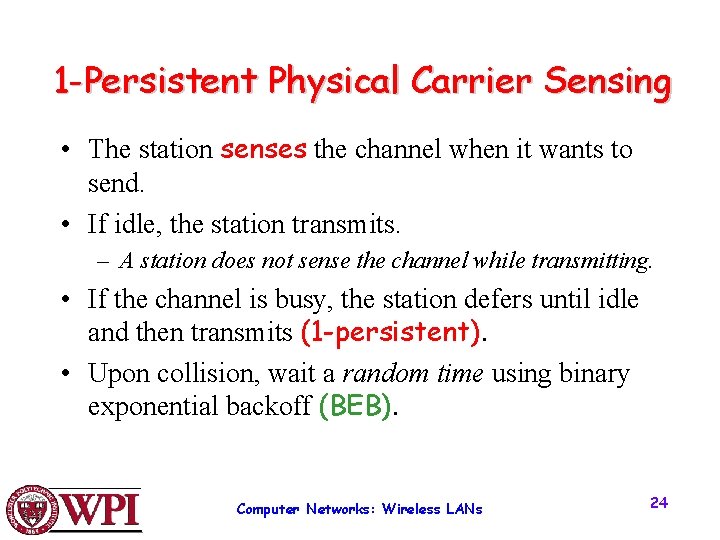 1-Persistent Physical Carrier Sensing

• The station senses the channel when it wants to send.

• If idle, the station transmits.

– A station does not sense the channel while transmitting.

• If the channel is busy, the station defers until idle and then transmits (1-persistent).

• Upon collision, wait a random time using binary exponential backoff (BEB).

WPI

Computer Networks: Wireless LANs

24